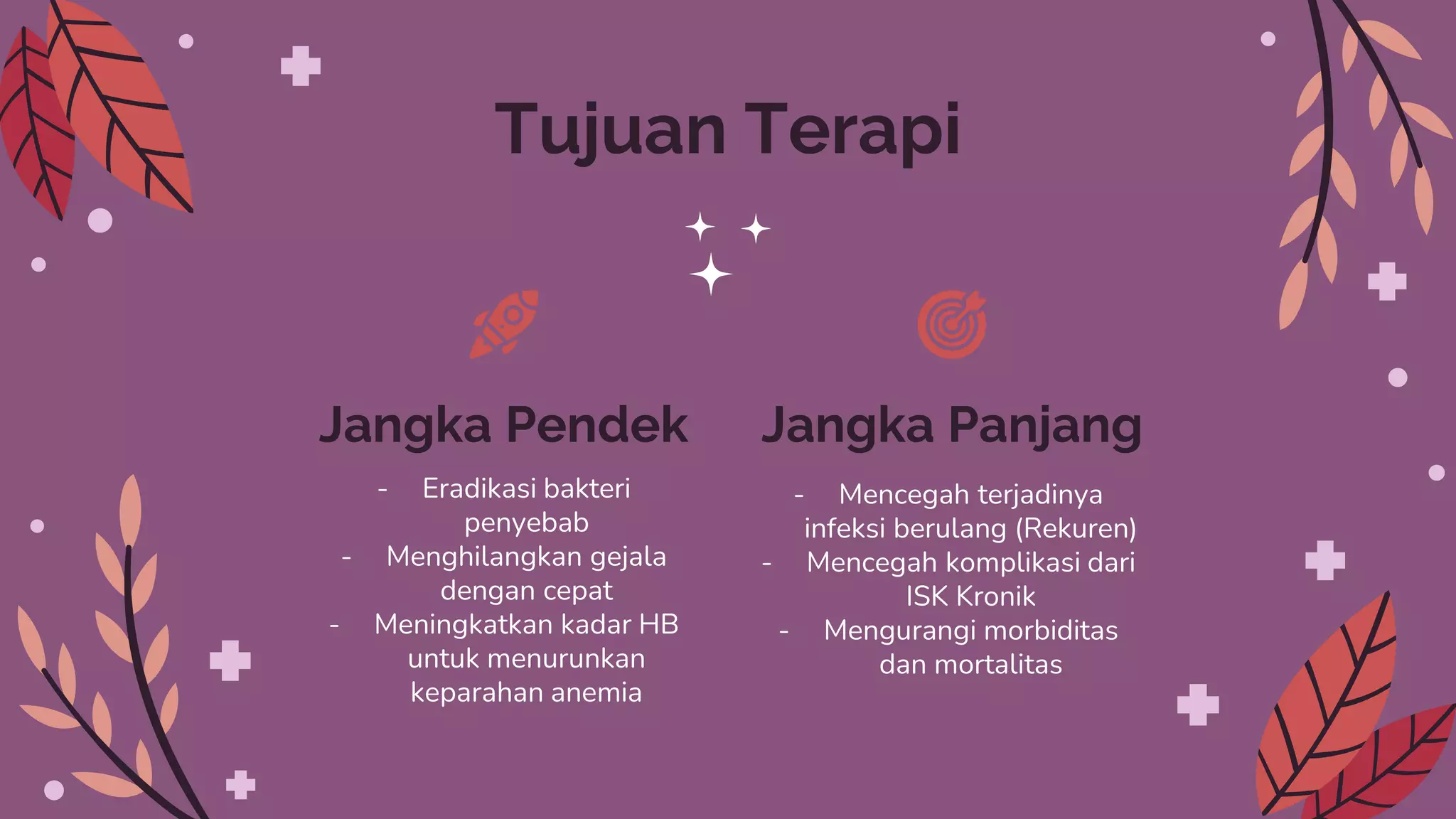 Tujuan Terapi

Jangka Pendek

- Eradikasi bakteri penyebab
- Menghilangkan gejala dengan cepat
- Meningkatkan kadar HB untuk menurunkan keparahan anemia

Jangka Panjang

- Mencegah terjadinya infeksi berulang (Rekuren)
- Mencegah komplikasi dari ISK Kronik
- Mengurangi morbiditas dan mortalitas